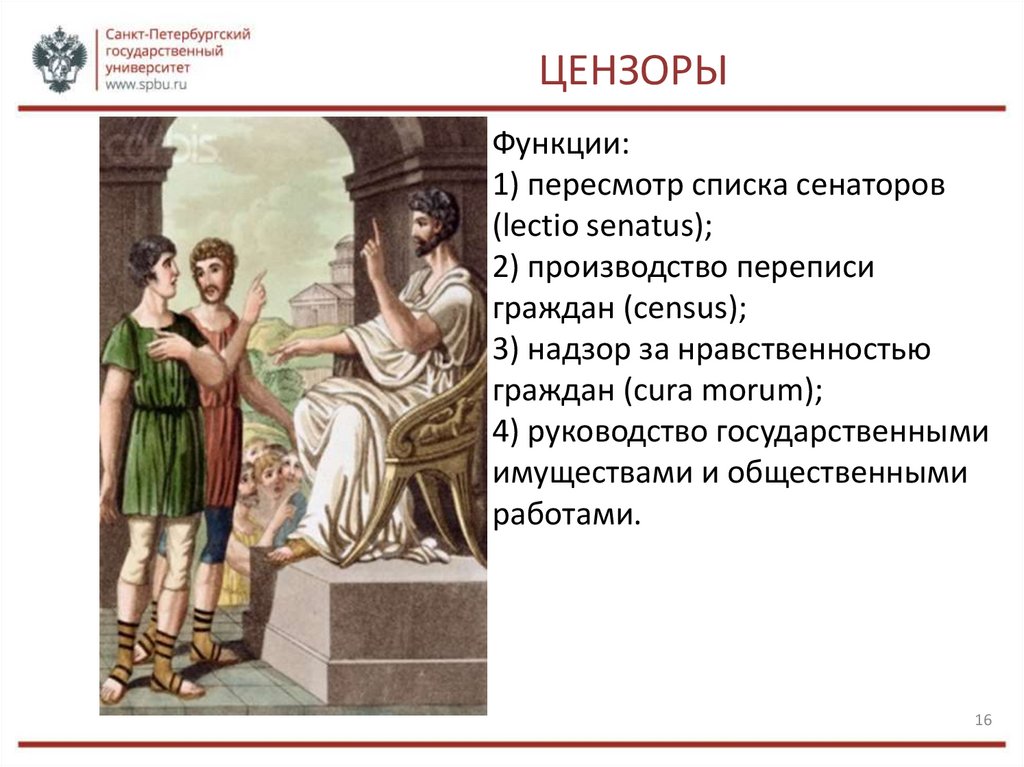 Санкт-Петербургский государственный университет
www.spbu.ru

ЦЕНЗОРЫ

corbis

Функции:
1) пересмотр списка сенаторов (lectio senatus);
2) производство переписи граждан (census);
3) надзор за нравственностью граждан (cura morum);
4) руководство государственными имуществами и общественными работами.

16